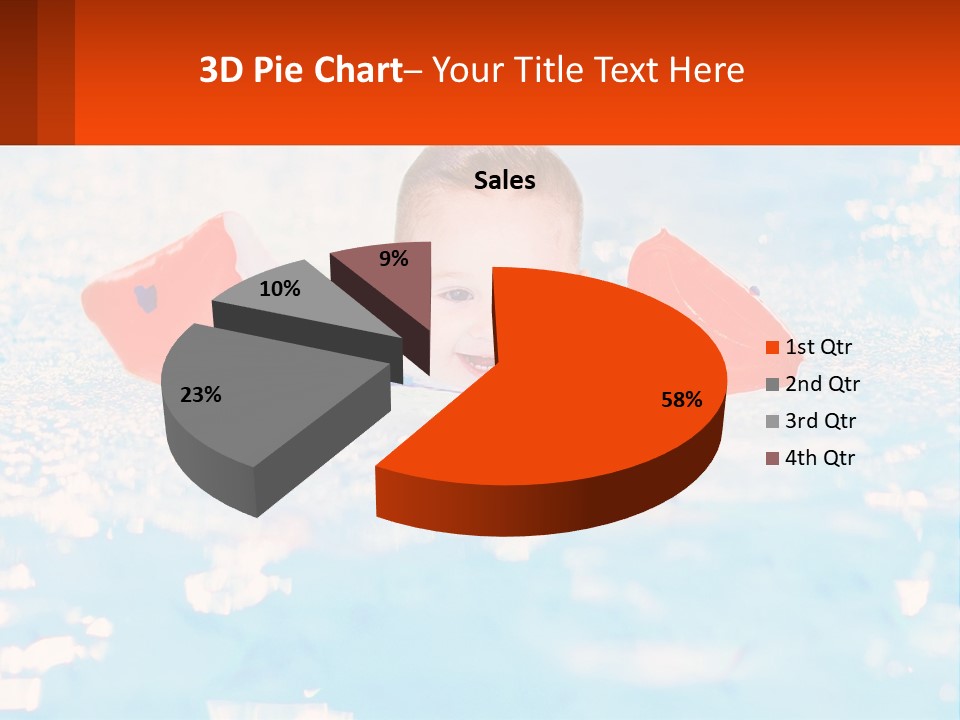 3D Pie Chart– Your Title Text Here

Sales

9%

10%

23%

58%

1st Qtr
2nd Qtr
3rd Qtr
4th Qtr